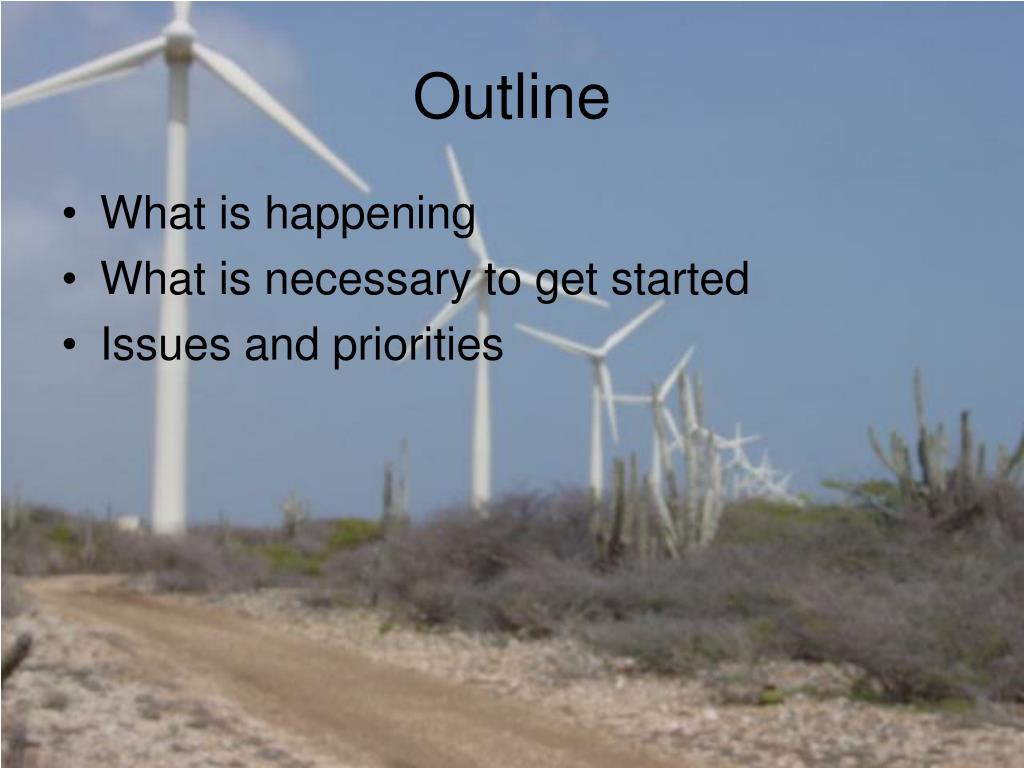 Outline

• What is happening
• What is necessary to get started
• Issues and priorities